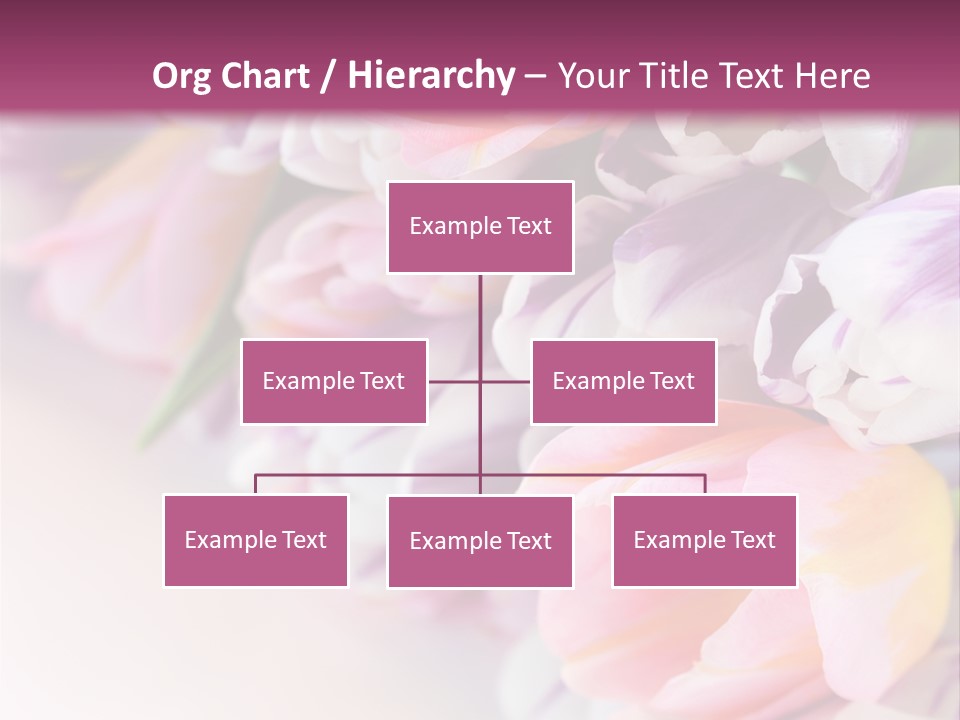 Org Chart / Hierarchy – Your Title Text Here

Example Text

Example Text

Example Text

Example Text

Example Text

Example Text